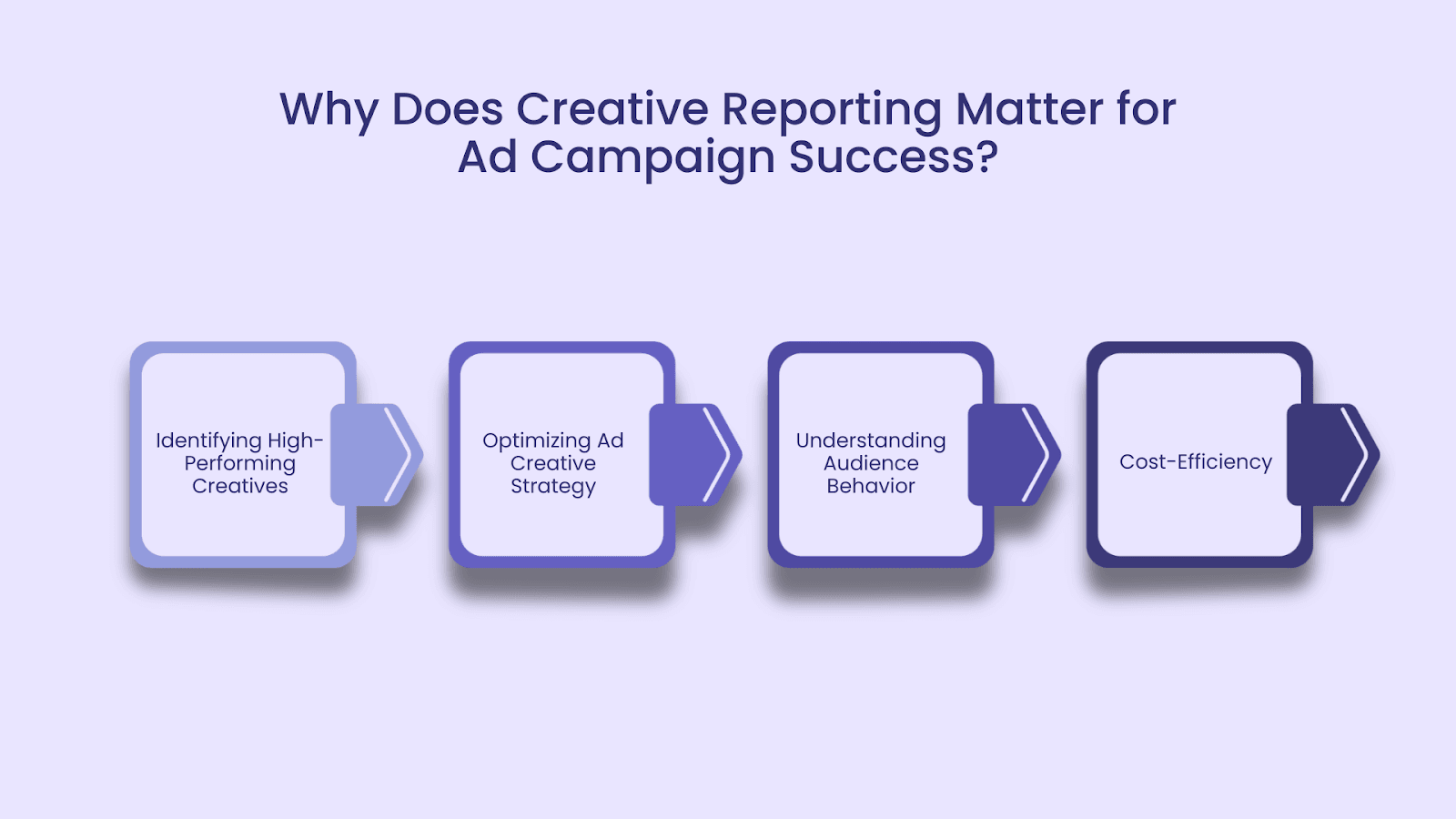 Why Does Creative Reporting Matter for Ad Campaign Success?

Identifying High-Performing Creatives

Optimizing Ad Creative Strategy

Understanding Audience Behavior

Cost-Efficiency